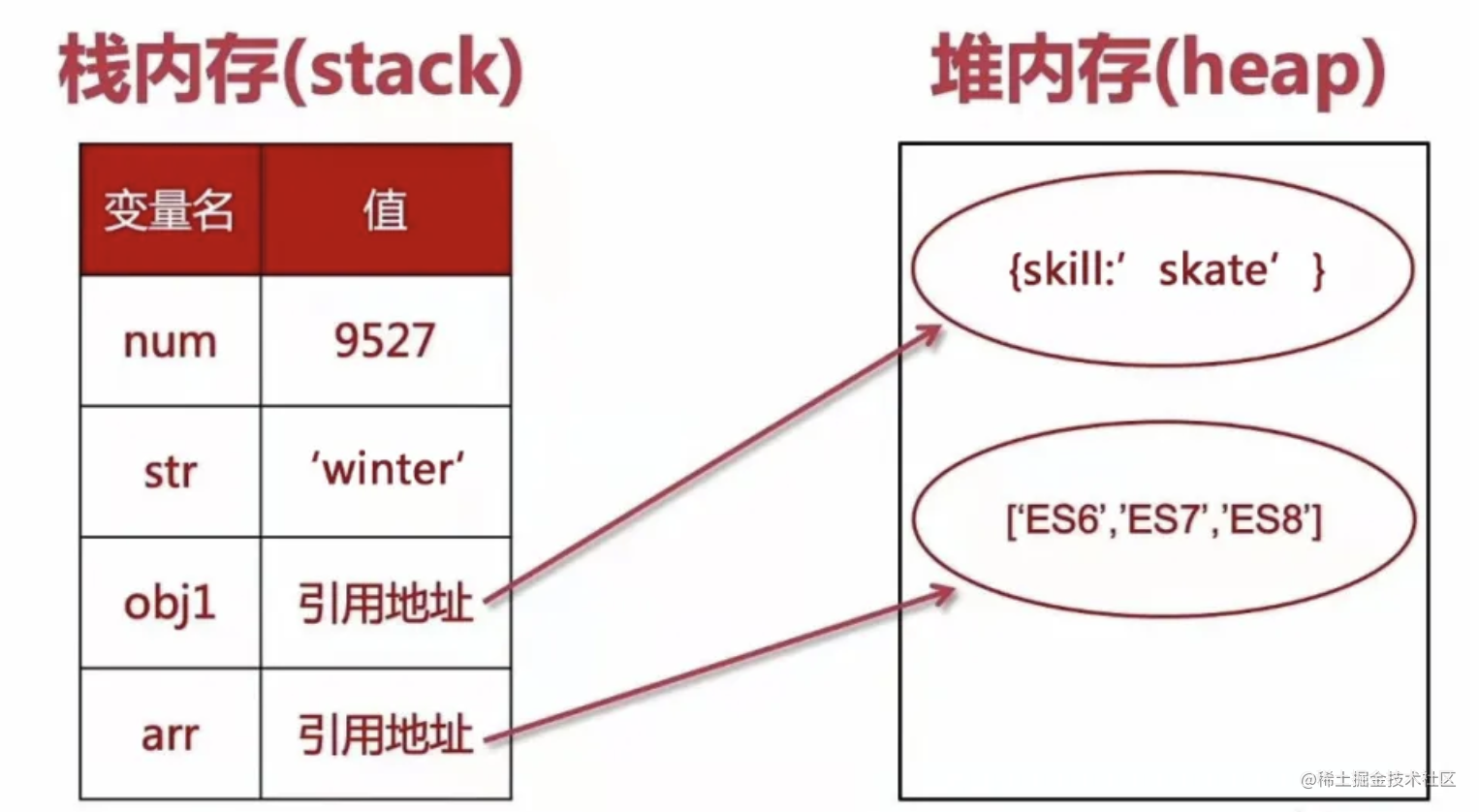 栈内存(stack)

| 变量名 | 值 |
|---|---|
| num | 9527 |
| str | 'winter' |
| obj1 | 引用地址 |
| arr | 引用地址 |

堆内存(heap)

{skill:' skate' }

['ES6','ES7','ES8']

@稀土掘金技术社区